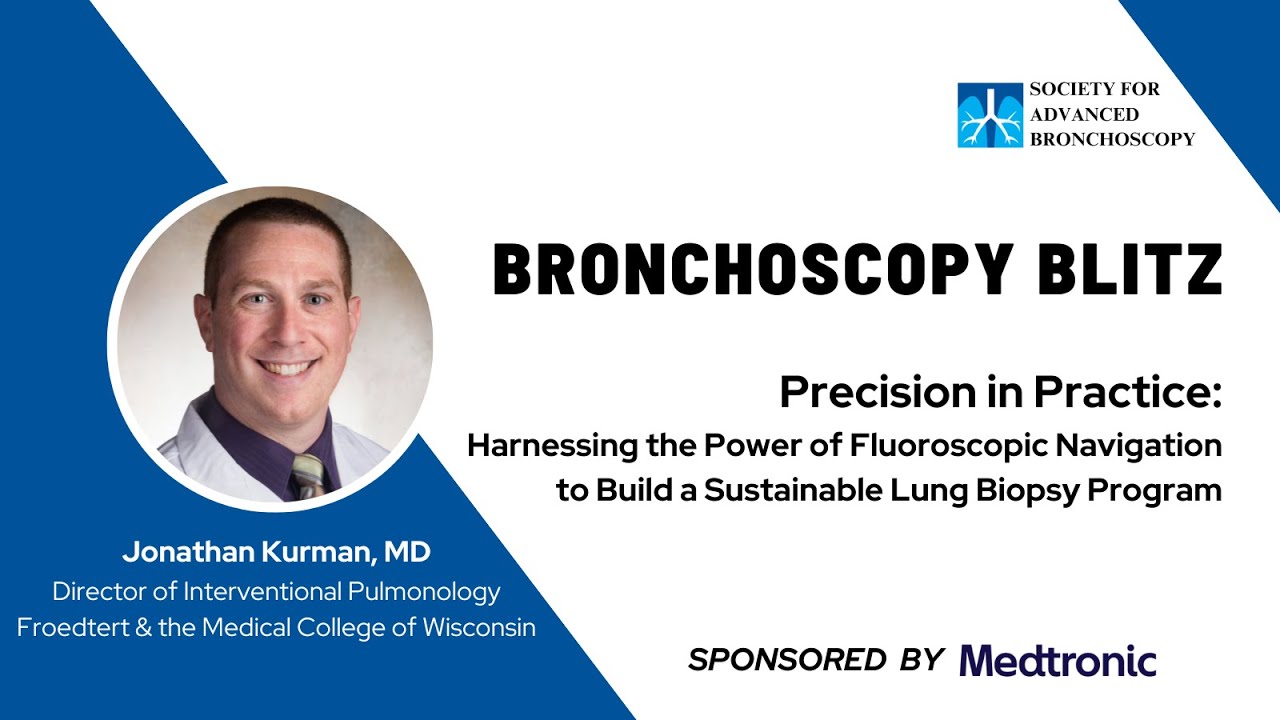 SOCIETY FOR ADVANCED BRONCHOSCOPY

BRONCHOSCOPY BLITZ

Precision in Practice:
Harnessing the Power of Fluoroscopic Navigation to Build a Sustainable Lung Biopsy Program

Jonathan Kurman, MD
Director of Interventional Pulmonology
Froedtert & the Medical College of Wisconsin

SPONSORED BY Medtronic